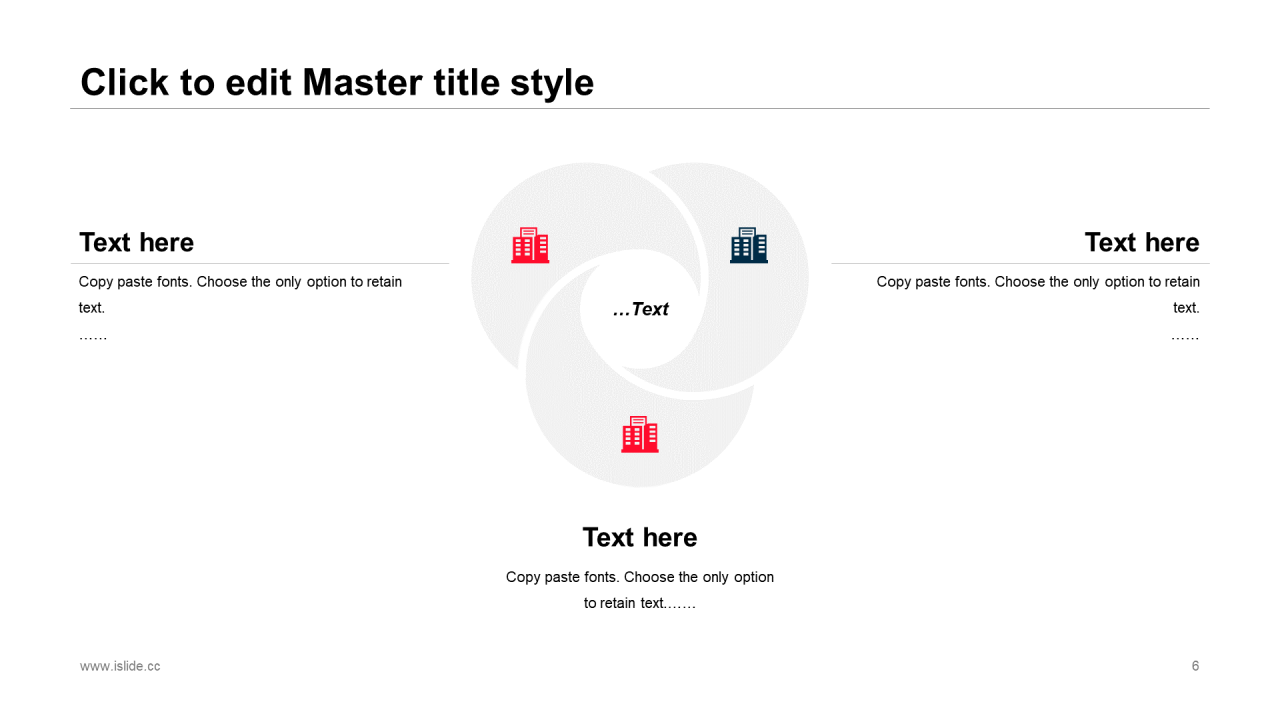 Click to edit Master title style

Text here

Copy paste fonts. Choose the only option to retain text.
……

…Text

Text here

Copy paste fonts. Choose the only option to retain text.
……

Text here

Copy paste fonts. Choose the only option to retain text.……

www.islide.cc

6